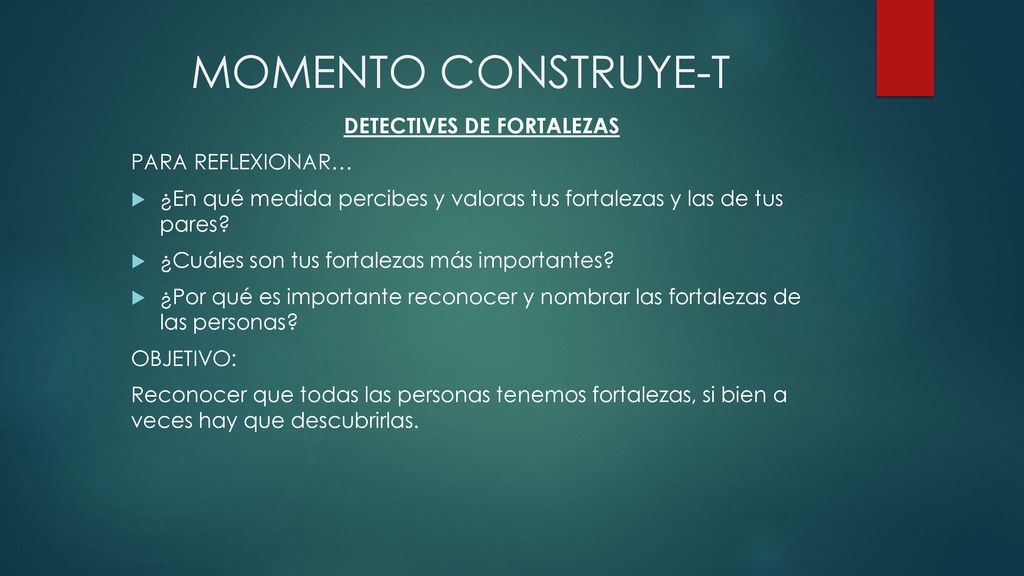 MOMENTO CONSTRUYE-T

DETECTIVES DE FORTALEZAS

PARA REFLEXIONAR…

¿En qué medida percibes y valoras tus fortalezas y las de tus pares?

¿Cuáles son tus fortalezas más importantes?

¿Por qué es importante reconocer y nombrar las fortalezas de las personas?

OBJETIVO:

Reconocer que todas las personas tenemos fortalezas, si bien a veces hay que descubrirlas.